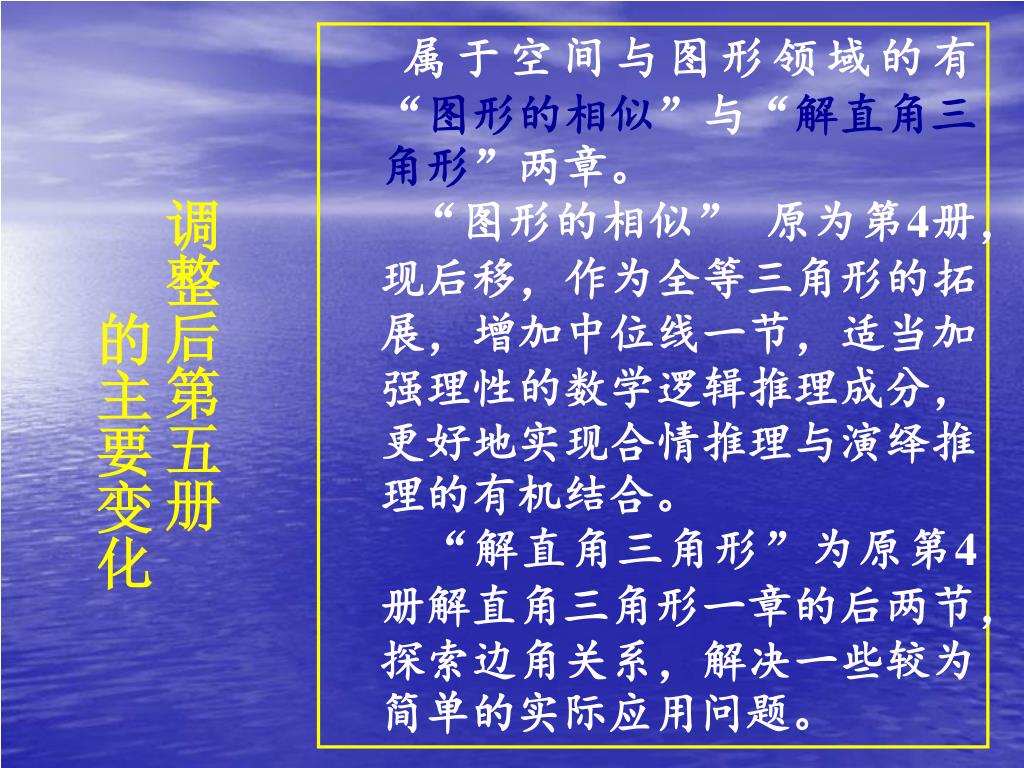 调整后第五册的主要变化

属于空间与图形领域的有“图形的相似”与“解直角三角形”两章。

“图形的相似” 原为第4册，现后移，作为全等三角形的拓展，增加中位线一节，适当加强理性的数学逻辑推理成分，更好地实现合情推理与演绎推理的有机结合。

“解直角三角形”为原第4册解直角三角形一章的后两节，探索边角关系，解决一些较为简单的实际应用问题。